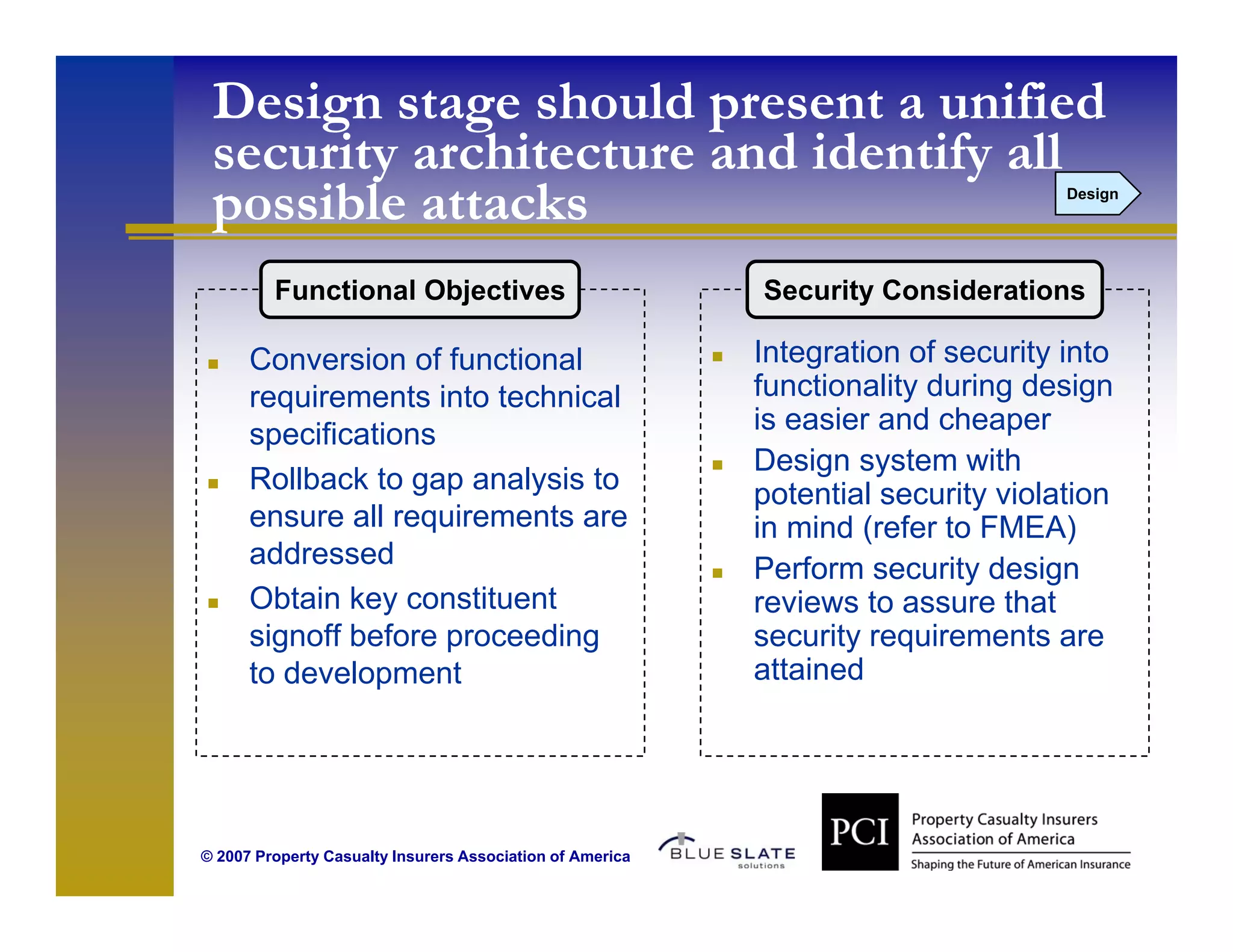 Design stage should present a unified security architecture and identify all possible attacks

Design

Functional Objectives

- Conversion of functional requirements into technical specifications
- Rollback to gap analysis to ensure all requirements are addressed
- Obtain key constituent signoff before proceeding to development

Security Considerations

- Integration of security into functionality during design is easier and cheaper
- Design system with potential security violation in mind (refer to FMEA)
- Perform security design reviews to assure that security requirements are attained

© 2007 Property Casualty Insurers Association of America

BLUE SLATE solutions

PCI Property Casualty Insurers Association of America

Shaping the Future of American Insurance